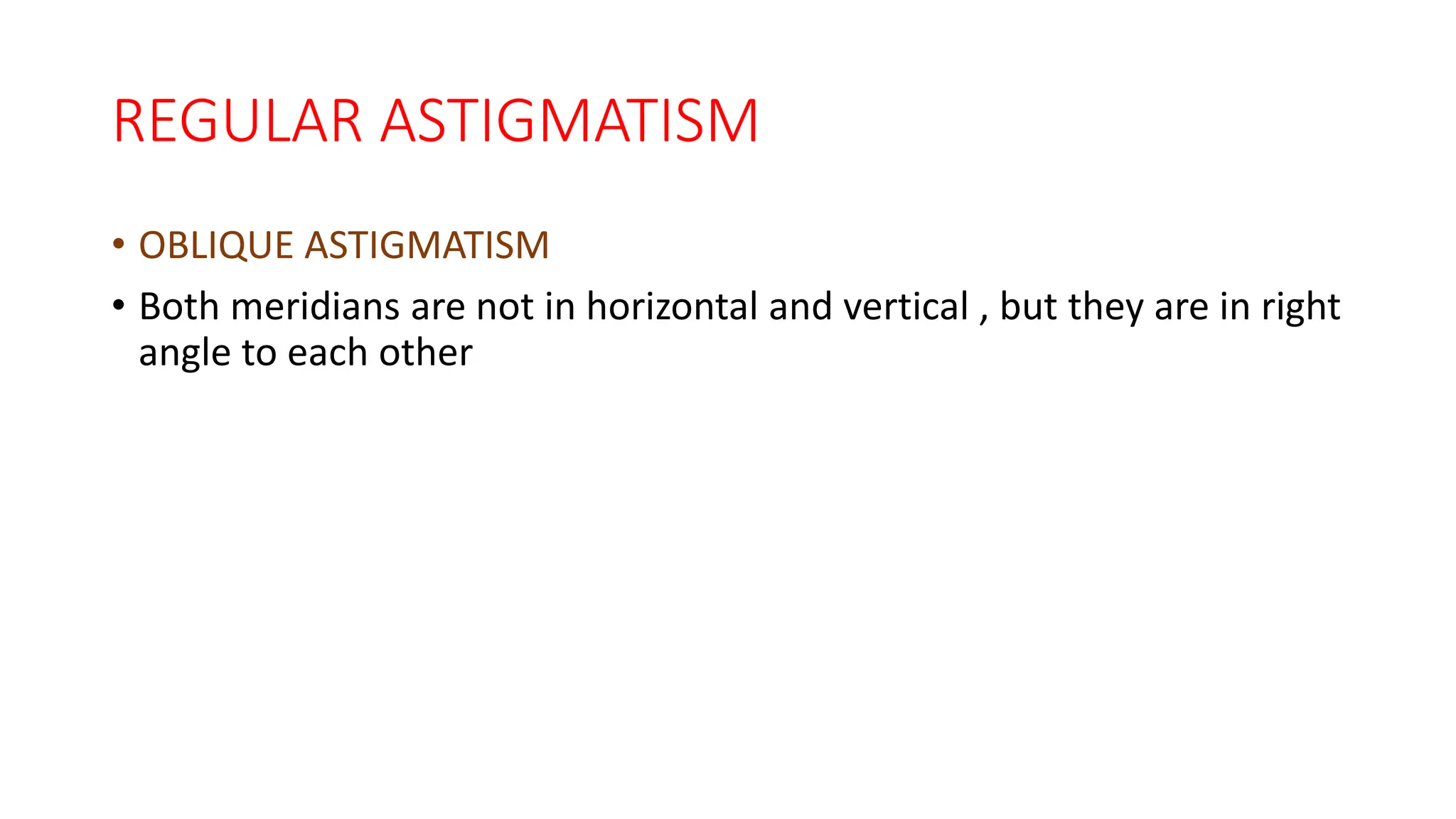 REGULAR ASTIGMATISM

• OBLIQUE ASTIGMATISM
• Both meridians are not in horizontal and vertical , but they are in right angle to each other